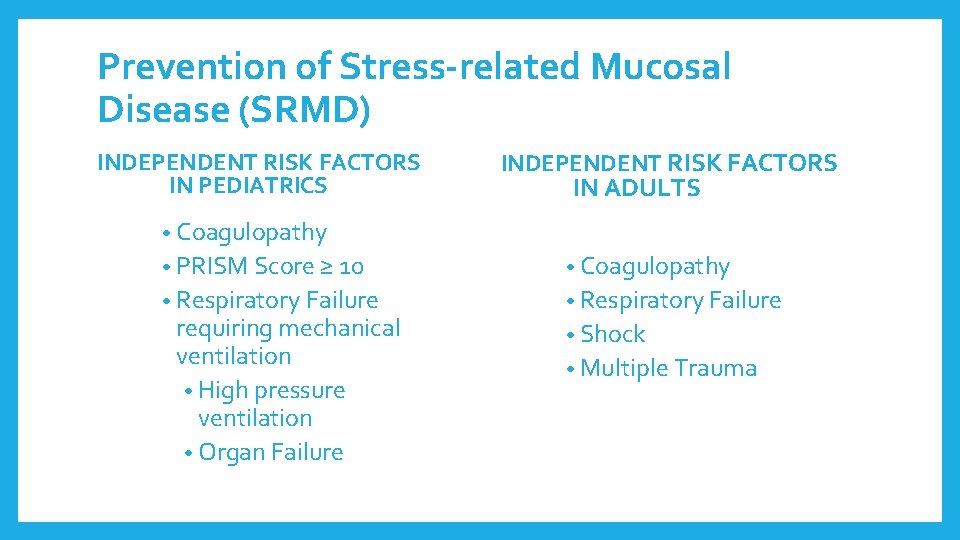 Prevention of Stress-related Mucosal Disease (SRMD)

INDEPENDENT RISK FACTORS IN PEDIATRICS

• Coagulopathy
• PRISM Score ≥ 10
• Respiratory Failure requiring mechanical ventilation
• High pressure ventilation
• Organ Failure

INDEPENDENT RISK FACTORS IN ADULTS

• Coagulopathy
• Respiratory Failure
• Shock
• Multiple Trauma